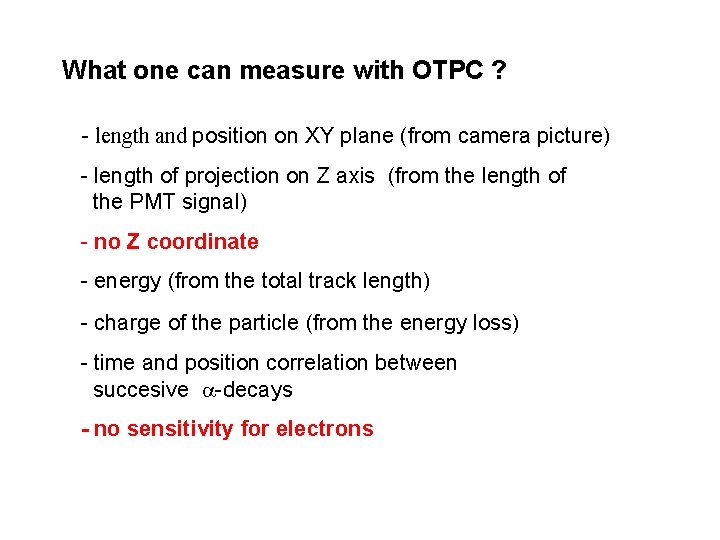 What one can measure with OTPC ?

- length and position on XY plane (from camera picture)

- length of projection on Z axis (from the length of the PMT signal)

- no Z coordinate

- energy (from the total track length)

- charge of the particle (from the energy loss)

- time and position correlation between succesive $\alpha$-decays

- no sensitivity for electrons